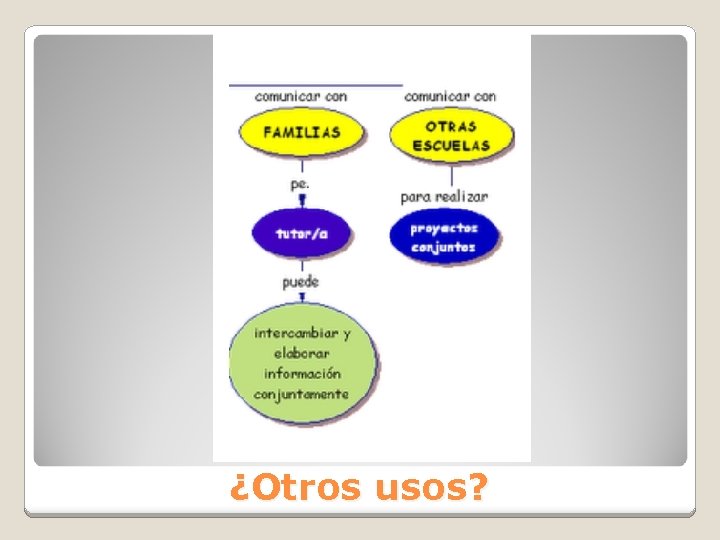 comunicar con

FAMILIAS

pe.

tutor/a

puede

intercambiar y elaborar información conjuntamente

comunicar con

OTRAS ESCUELAS

para realizar

proyectos conjuntos

¿Otros usos?